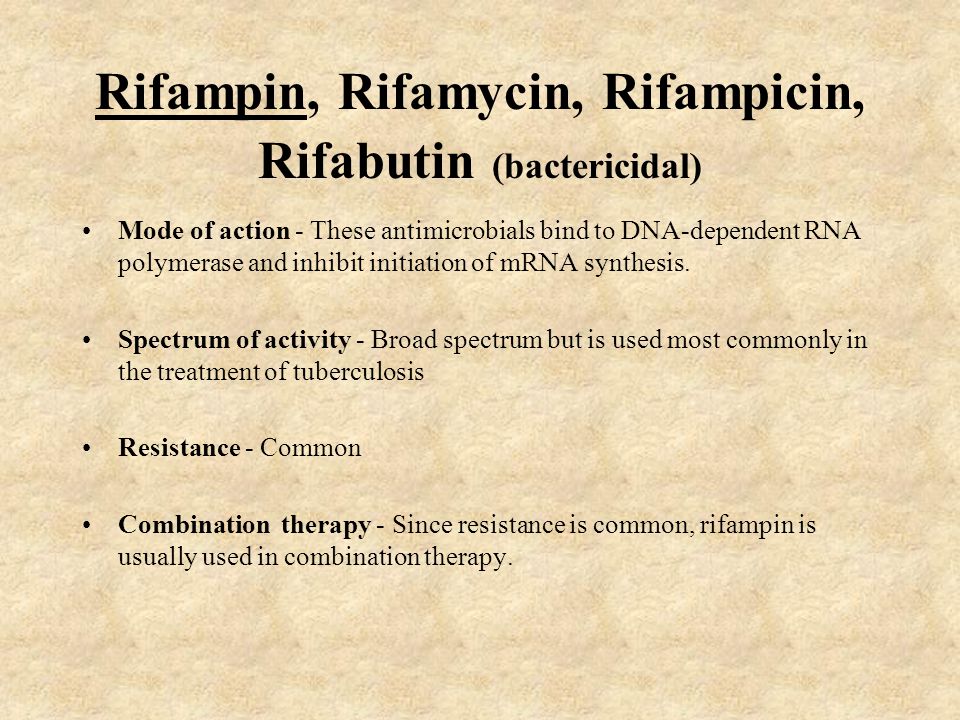 Rifampin, Rifamycin, Rifampicin, Rifabutin (bactericidal)

• Mode of action - These antimicrobials bind to DNA-dependent RNA polymerase and inhibit initiation of mRNA synthesis.

• Spectrum of activity - Broad spectrum but is used most commonly in the treatment of tuberculosis

• Resistance - Common

• Combination therapy - Since resistance is common, rifampin is usually used in combination therapy.